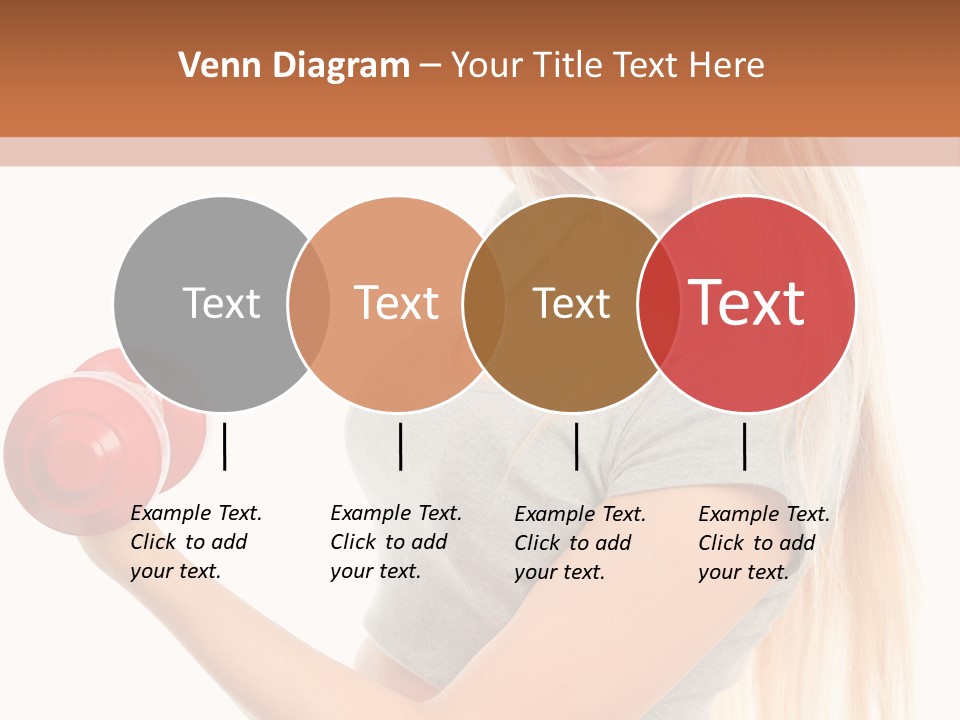 Venn Diagram – Your Title Text Here

Text

Text

Text

Text

Example Text. Click to add your text.

Example Text. Click to add your text.

Example Text. Click to add your text.

Example Text. Click to add your text.